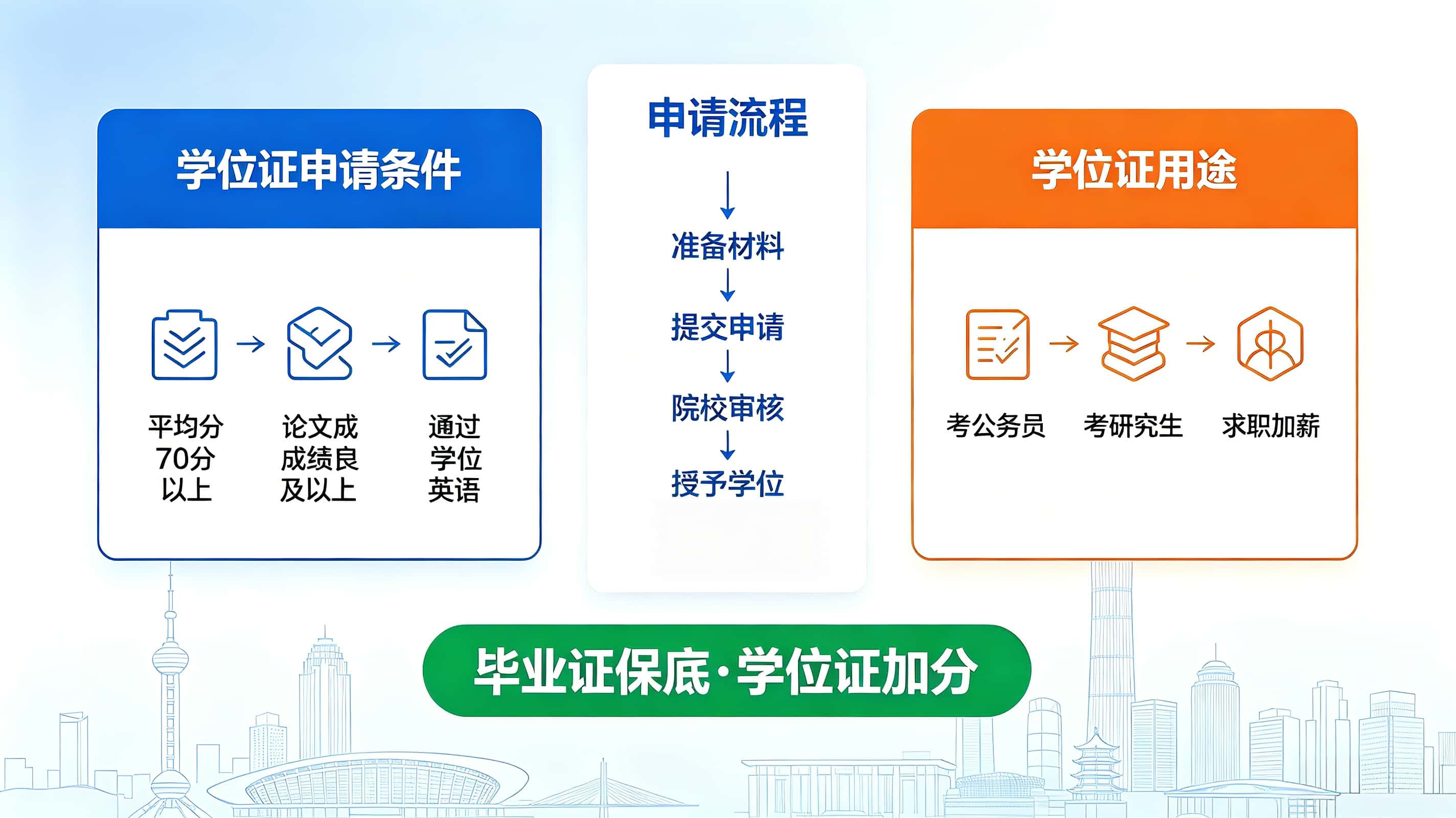 学位证申请条件

平均分70分以上

论文成成绩良及以上

通过学位英语

申请流程

准备材料

提交申请

院校审核

授予学位

学位证用途

考公务员

考研究生

求职加薪

毕业证保底·学位证加分